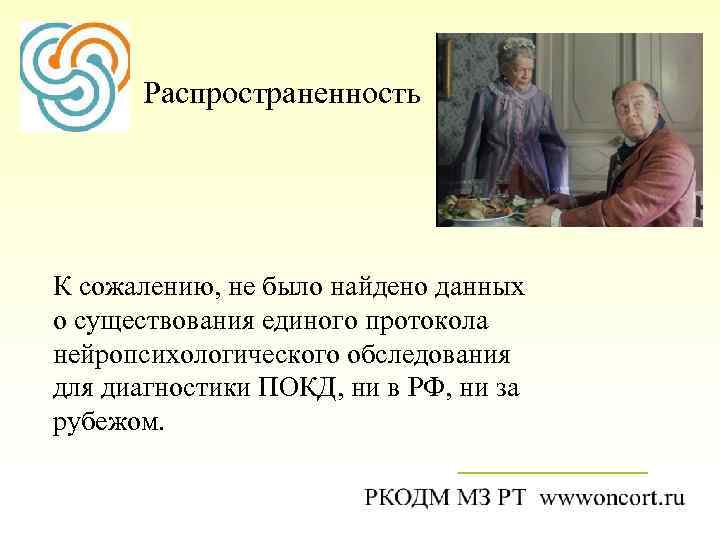 Распространенность

К сожалению, не было найдено данных о существования единого протокола нейропсихологического обследования для диагностики ПОКД, ни в РФ, ни за рубежом.

РКОДМ МЗ РТ wwwoncort.ru